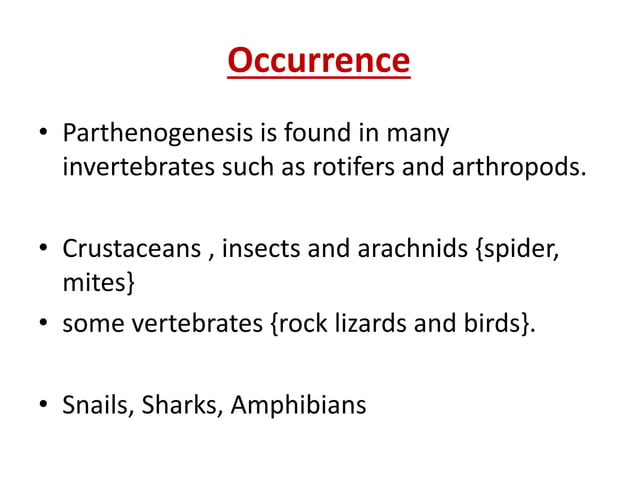 Occurrence

• Parthenogenesis is found in many invertebrates such as rotifers and arthropods.

• Crustaceans , insects and arachnids {spider, mites}
• some vertebrates {rock lizards and birds}.

• Snails, Sharks, Amphibians